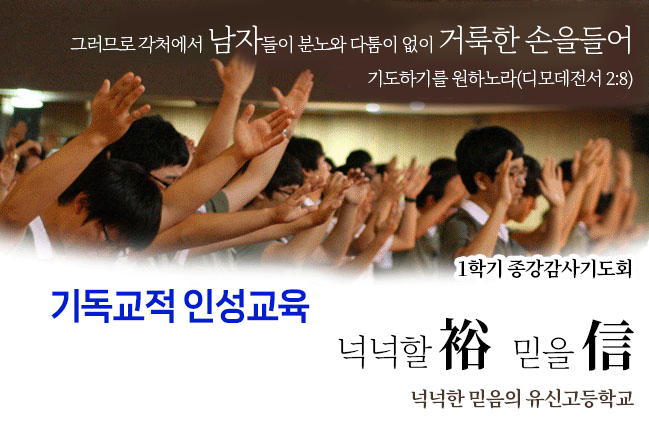 그러므로 각처에서 남자들이 분노와 다툼이 없이 거룩한 손을들어 기도하기를 원하노라(디모데전서 2:8)

1학기 종강감사기도회

기독교적 인성교육

넉넉할 裕 믿을 信

넉넉한 믿음의 유신고등학교